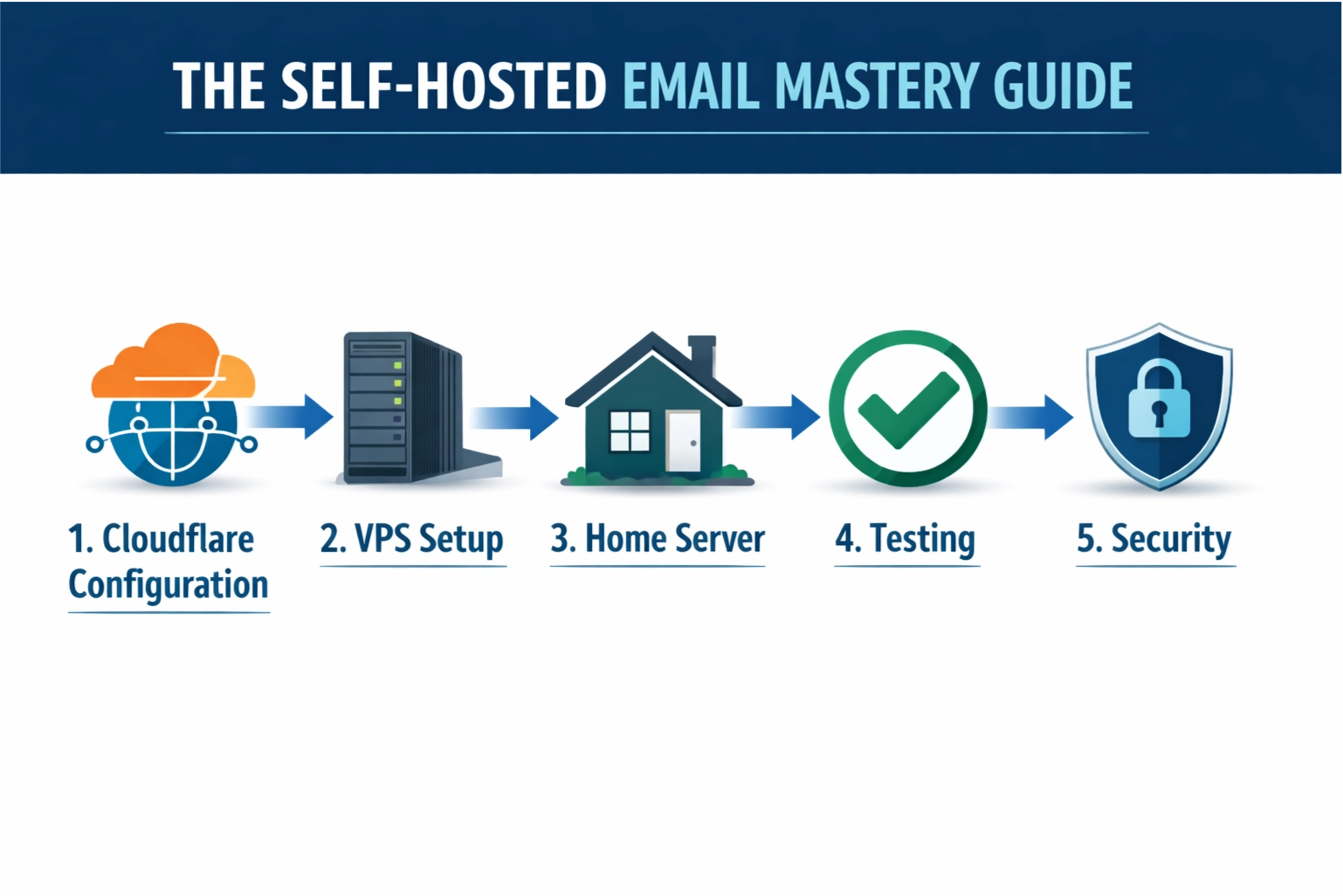 THE SELF-HOSTED EMAIL MASTERY GUIDE

1. Cloudflare Configuration

2. VPS Setup

3. Home Server

4. Testing

5. Security